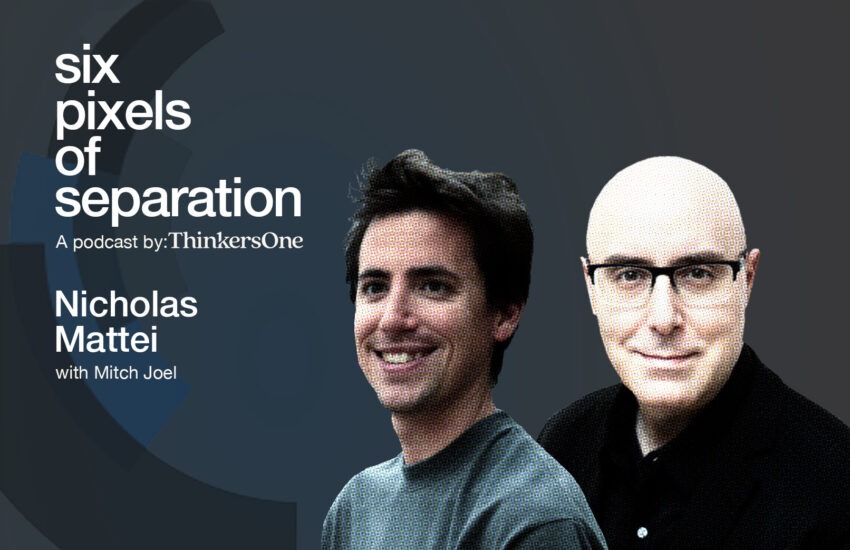 six pixels of separation

A podcast by: ThinkersOne

Nicholas Mattei

with Mitch Joel